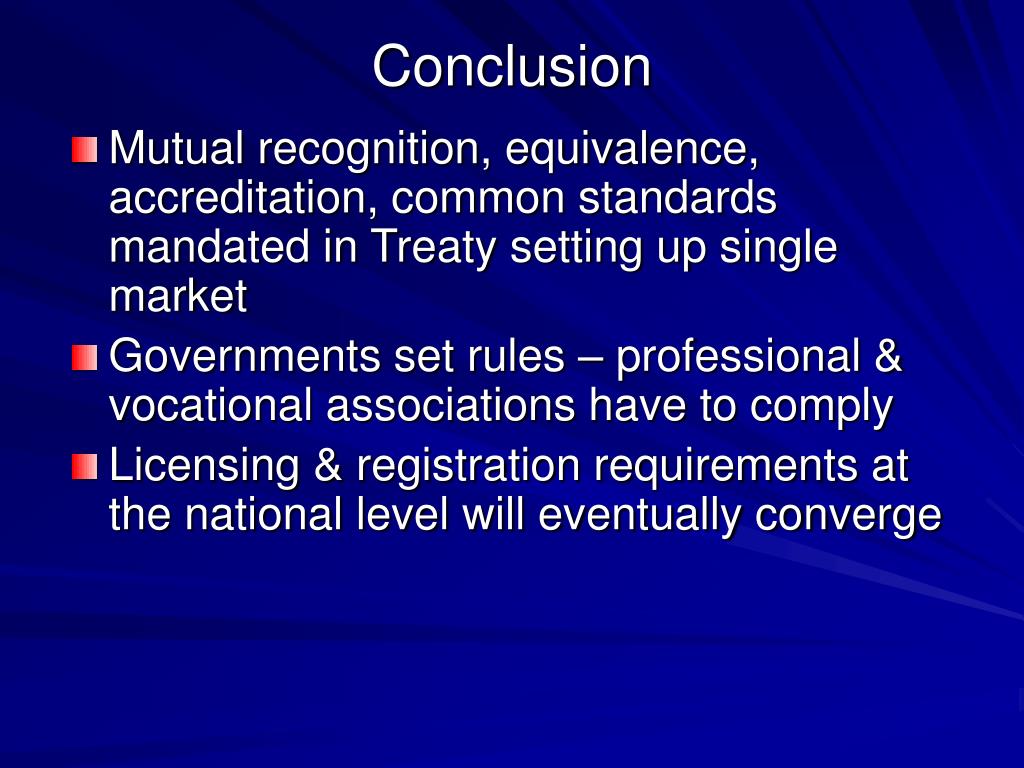 Conclusion

Mutual recognition, equivalence, accreditation, common standards mandated in Treaty setting up single market

Governments set rules – professional & vocational associations have to comply

Licensing & registration requirements at the national level will eventually converge